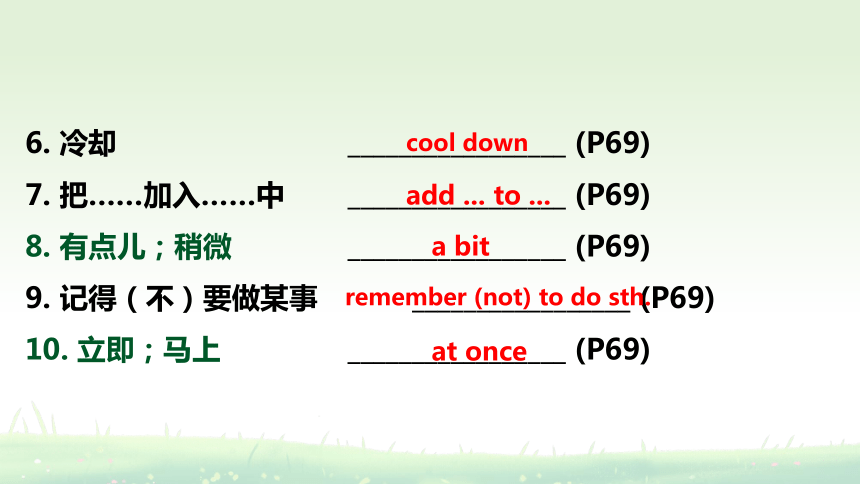 6. 冷却 cool down (P69)

7. 把……加入……中 add ... to ... (P69)

8. 有点儿；稍微 a bit (P69)

9. 记得（不）要做某事 remember (not) to do sth. (P69)

10. 立即；马上 at once (P69)